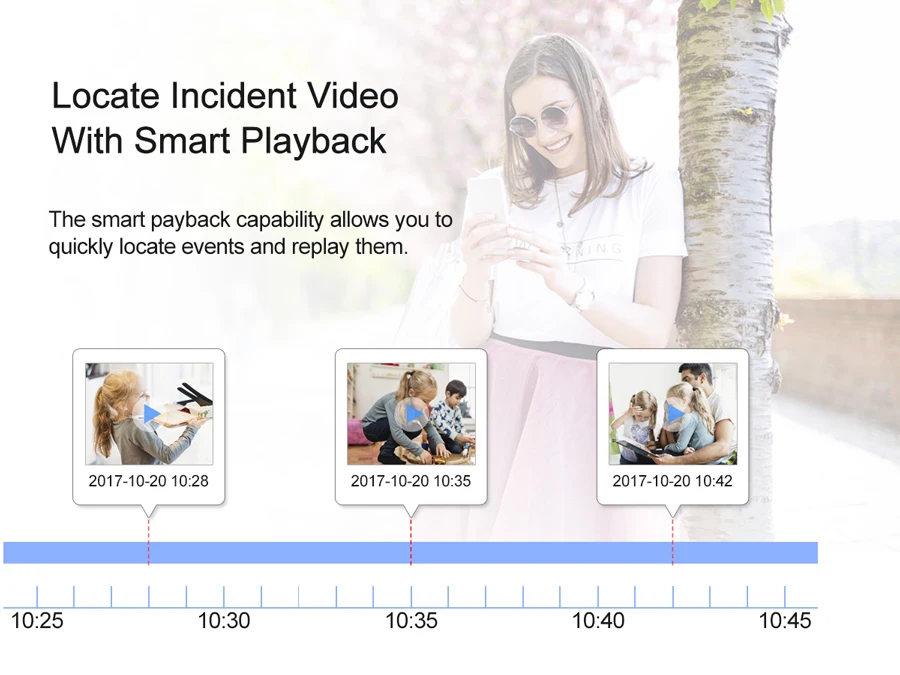 Locate Incident Video With Smart Playback

The smart payback capability allows you to quickly locate events and replay them.

2017-10-20 10:28

2017-10-20 10:35

2017-10-20 10:42

10:25
10:30
10:35
10:40
10:45